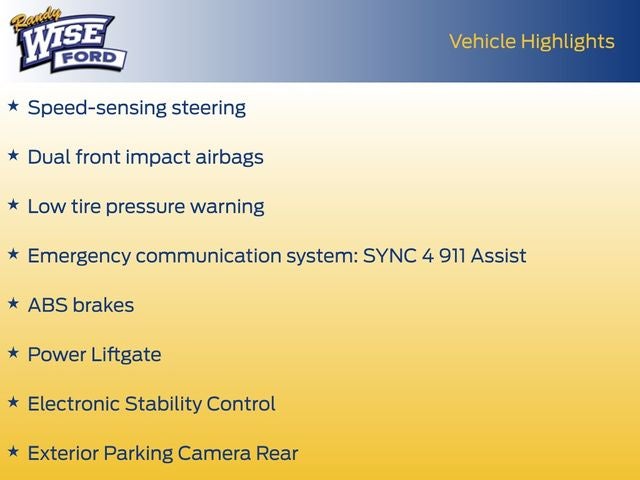 Randy
WISE
FORD

Vehicle Highlights

★ Speed-sensing steering

★ Dual front impact airbags

★ Low tire pressure warning

★ Emergency communication system: SYNC 4 911 Assist

★ ABS brakes

★ Power Liftgate

★ Electronic Stability Control

★ Exterior Parking Camera Rear